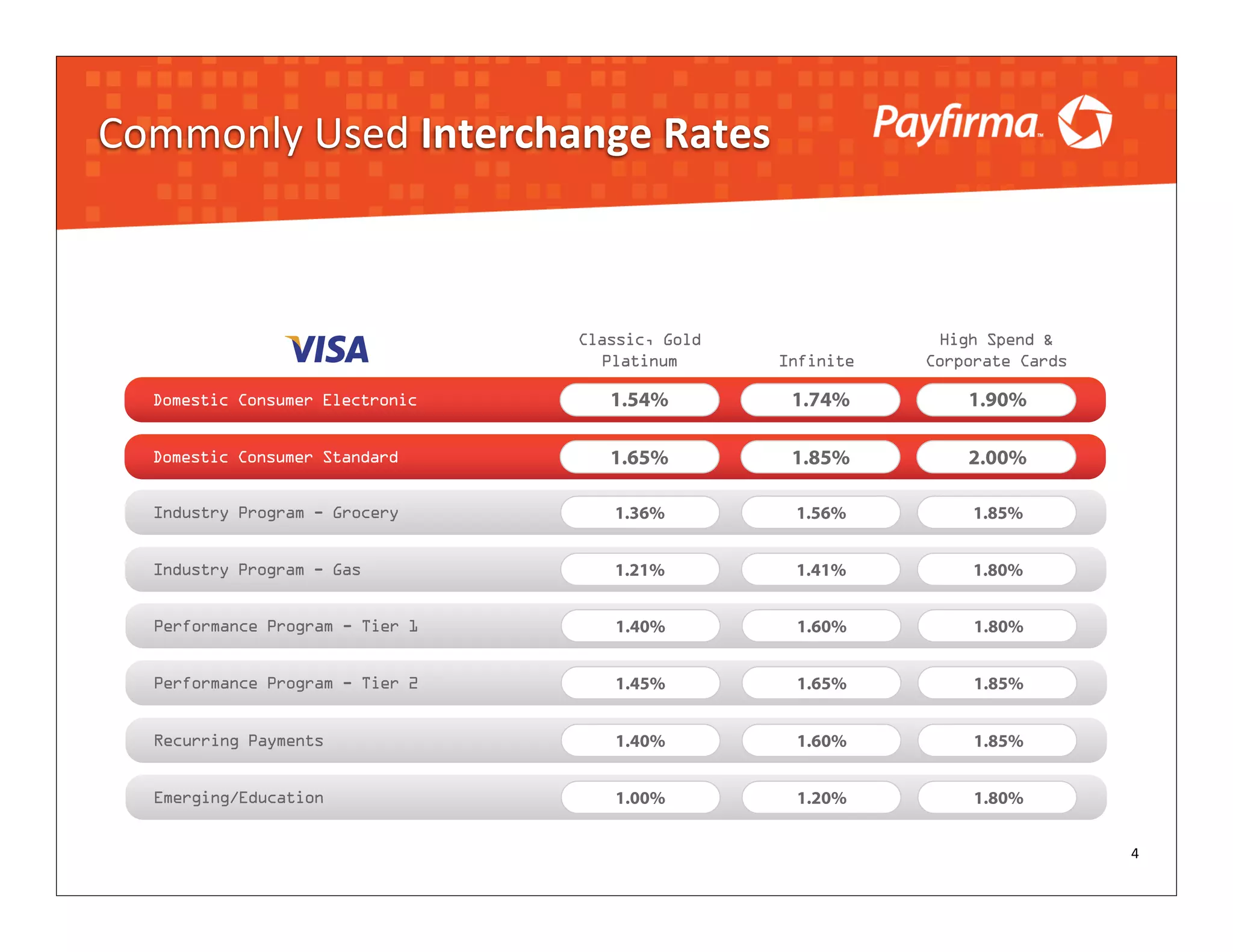 Commonly Used Interchange Rates

Payfirma

| VISA | Classic, Gold Platinum | Infinite | High Spend & Corporate Cards |
|---|---|---|---|
| Domestic Consumer Electronic | 1.54% | 1.74% | 1.90% |
| Domestic Consumer Standard | 1.65% | 1.85% | 2.00% |
| Industry Program - Grocery | 1.36% | 1.56% | 1.85% |
| Industry Program - Gas | 1.21% | 1.41% | 1.80% |
| Performance Program - Tier 1 | 1.40% | 1.60% | 1.80% |
| Performance Program - Tier 2 | 1.45% | 1.65% | 1.85% |
| Recurring Payments | 1.40% | 1.60% | 1.85% |
| Emerging/Education | 1.00% | 1.20% | 1.80% |

4